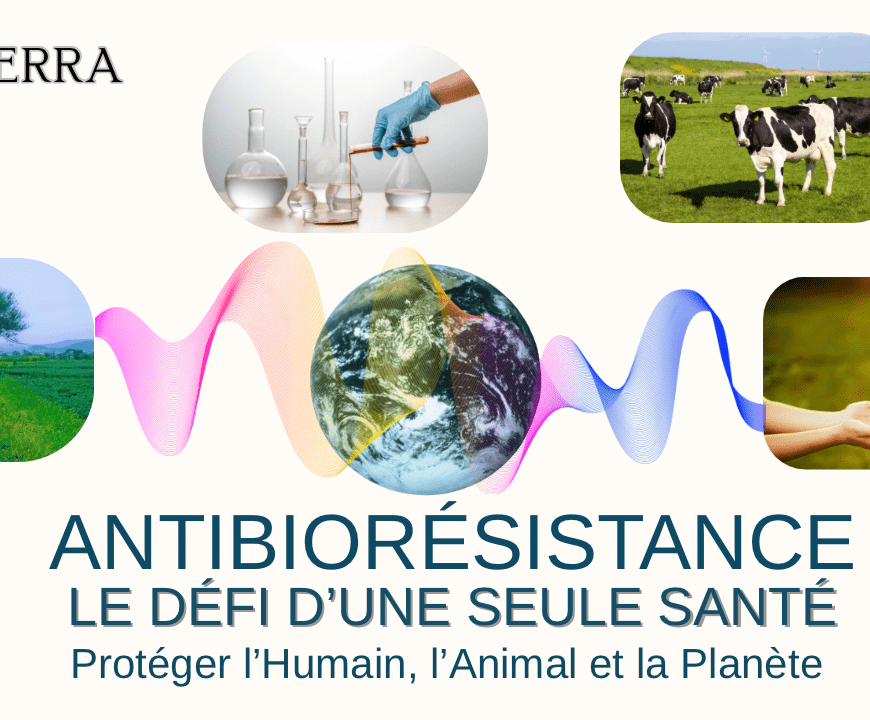 ERRA

ANTIBIORÉSISTANCE
LE DÉFI D'UNE SEULE SANTÉ
Protéger l'Humain, l'Animal et la Planète